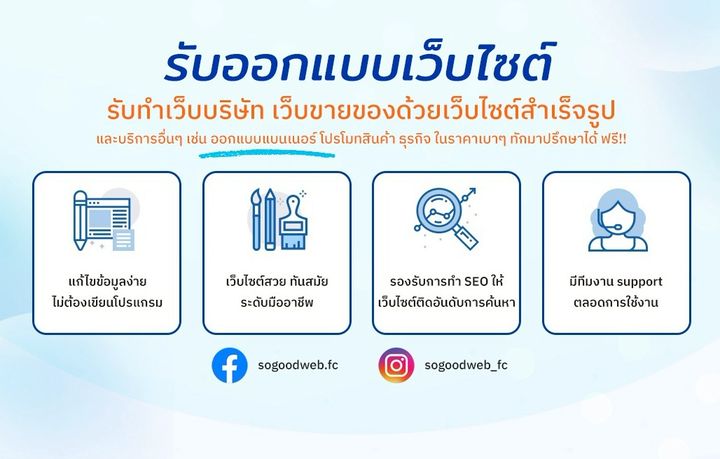 รับออกแบบเว็บไซต์

รับทำเว็บบริษัท เว็บขายของด้วยเว็บไซต์สำเร็จรูป

และบริการอื่นๆ เช่น ออกแบบแบนเนอร์ โปรโมทสินค้า ธุรกิจ ในราคาเบาๆ ทักมาปรึกษาได้ ฟรี!!

แก้ไขข้อมูลง่าย ไม่ต้องเขียนโปรแกรม

เว็บไซต์สวย ทันสมัย ระดับมืออาชีพ

รองรับการทำ SEO ให้ เว็บไซต์ติดอันดับการค้นหา

มีทีมงาน support ตลอดการใช้งาน

sogoodweb.fc

sogoodweb_fc